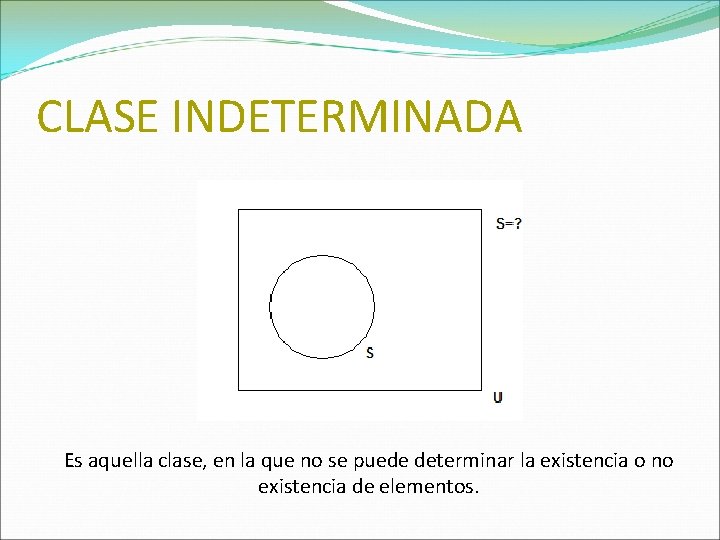 CLASE INDETERMINADA

S=?

S

U

Es aquella clase, en la que no se puede determinar la existencia o no existencia de elementos.